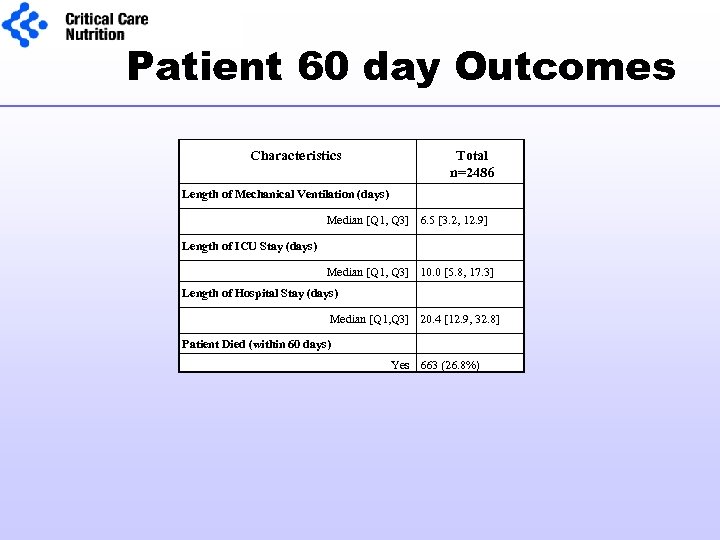 Critical Care Nutrition

Patient 60 day Outcomes

| Characteristics | Total n=2486 |
|---|---|
| Length of Mechanical Ventilation (days) | |
| Median [Q1, Q3] | 6.5 [3.2, 12.9] |
| Length of ICU Stay (days) | |
| Median [Q1, Q3] | 10.0 [5.8, 17.3] |
| Length of Hospital Stay (days) | |
| Median [Q1,Q3] | 20.4 [12.9, 32.8] |
| Patient Died (within 60 days) | |
| Yes | 663 (26.8%) |